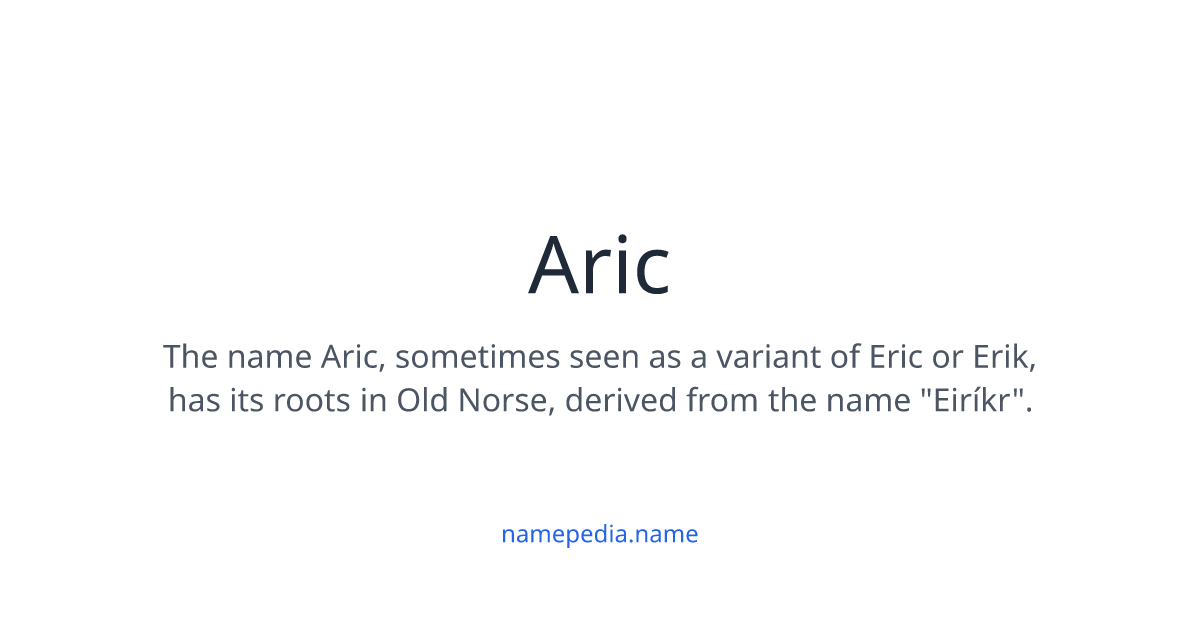 Aric

The name Aric, sometimes seen as a variant of Eric or Erik, has its roots in Old Norse, derived from the name "Eiríkr".

namepedia.name